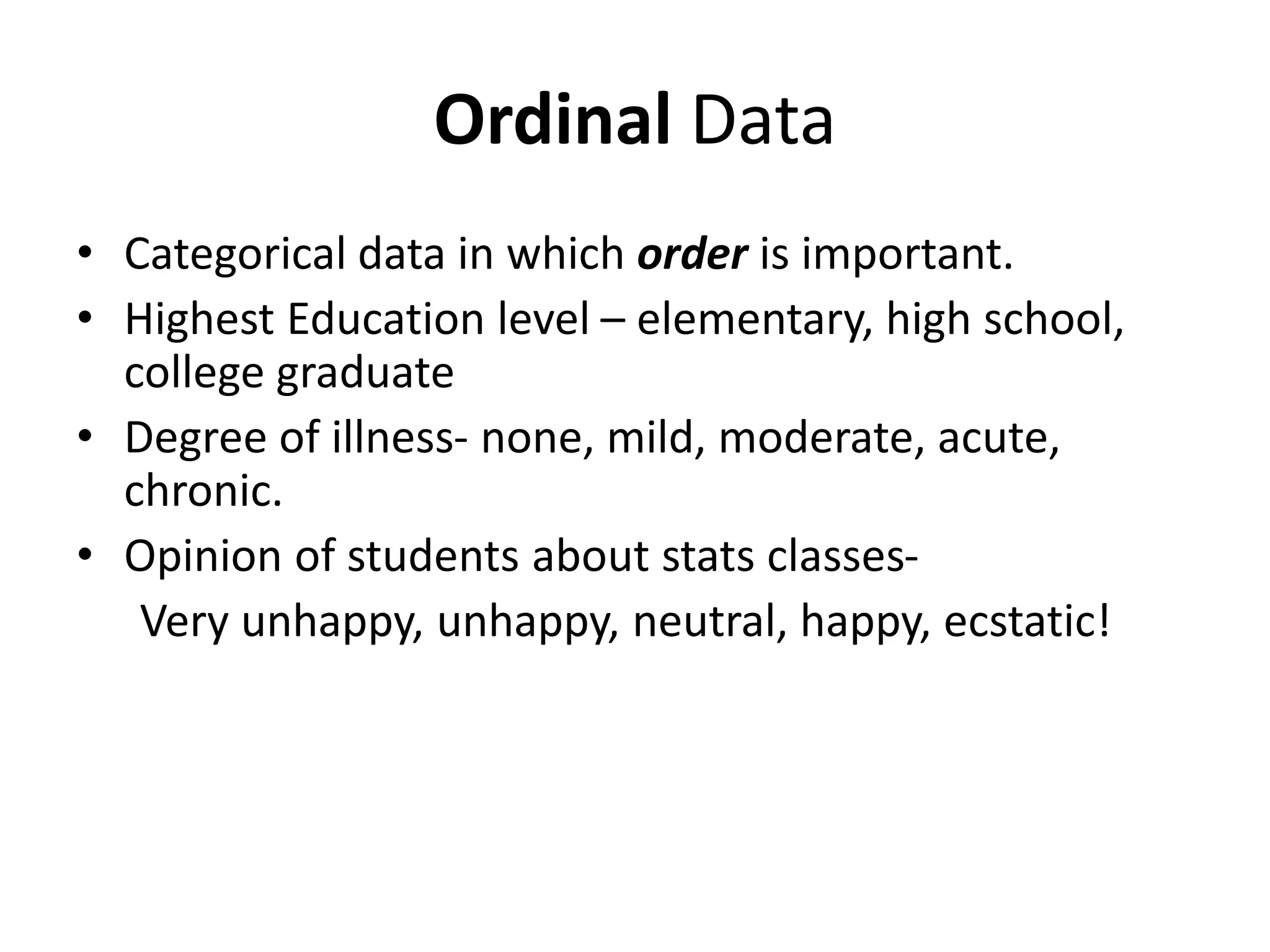 Ordinal Data

• Categorical data in which order is important.
• Highest Education level – elementary, high school, college graduate
• Degree of illness- none, mild, moderate, acute, chronic.
• Opinion of students about stats classes-

Very unhappy, unhappy, neutral, happy, ecstatic!